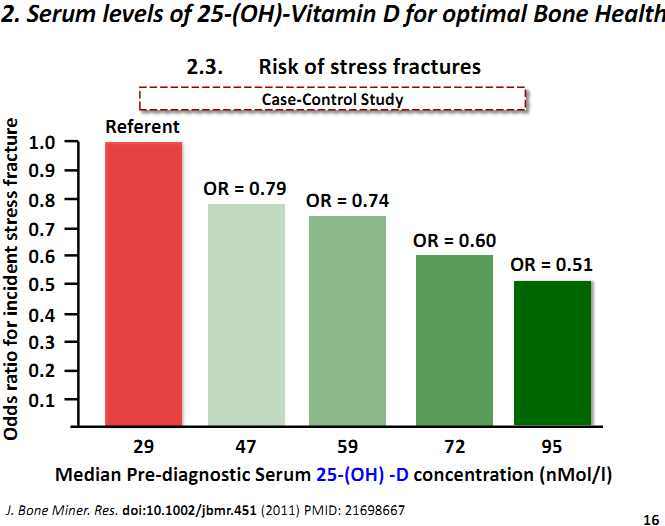 2. Serum levels of 25-(OH)-Vitamin D for optimal Bone Health

2.3. Risk of stress fractures

Case-Control Study

Odds ratio for incident stress fracture

1.0
0.9
0.8
0.7
0.6
0.5
0.4
0.3
0.2
0.1

Referent

OR = 0.79

OR = 0.74

OR = 0.60

OR = 0.51

29
47
59
72
95

Median Pre-diagnostic Serum 25-(OH) -D concentration (nMol/l)

J. Bone Miner. Res. doi:10.1002/jbmr.451 (2011) PMID: 21698667

16